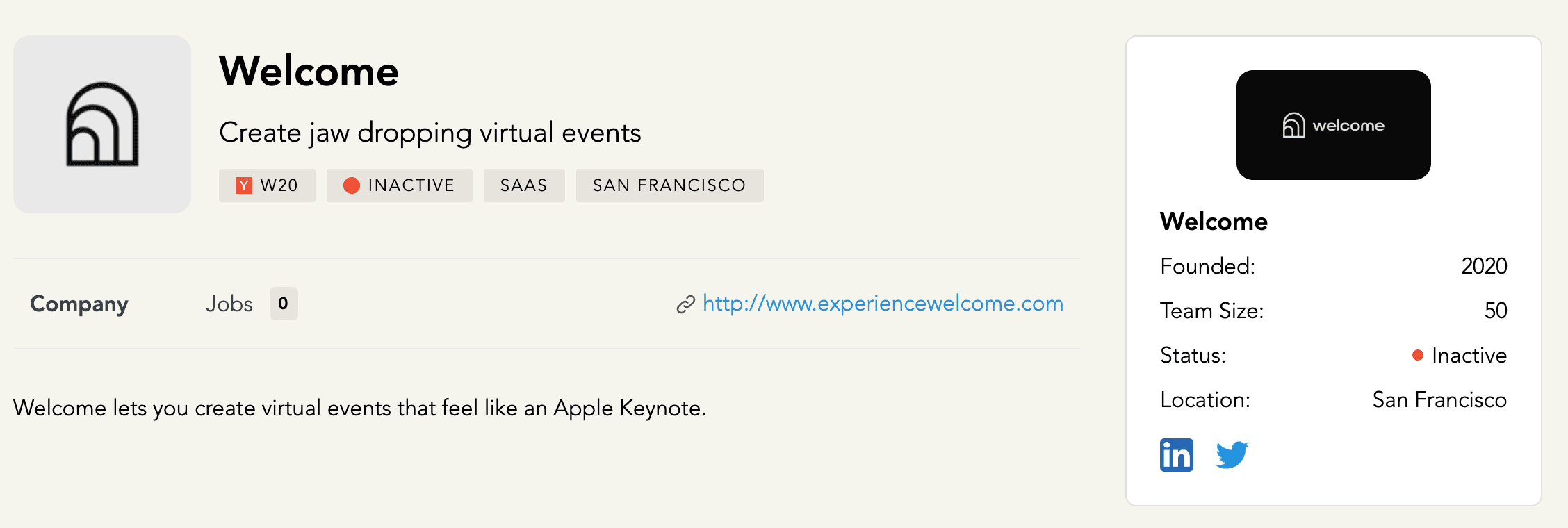 Welcome

Create jaw dropping virtual events

Y W20 INACTIVE SAAS SAN FRANCISCO

Company Jobs 0 http://www.experiencewelcome.com

Welcome lets you create virtual events that feel like an Apple Keynote.

welcome

Welcome

Founded: 2020

Team Size: 50

Status: Inactive

Location: San Francisco

in